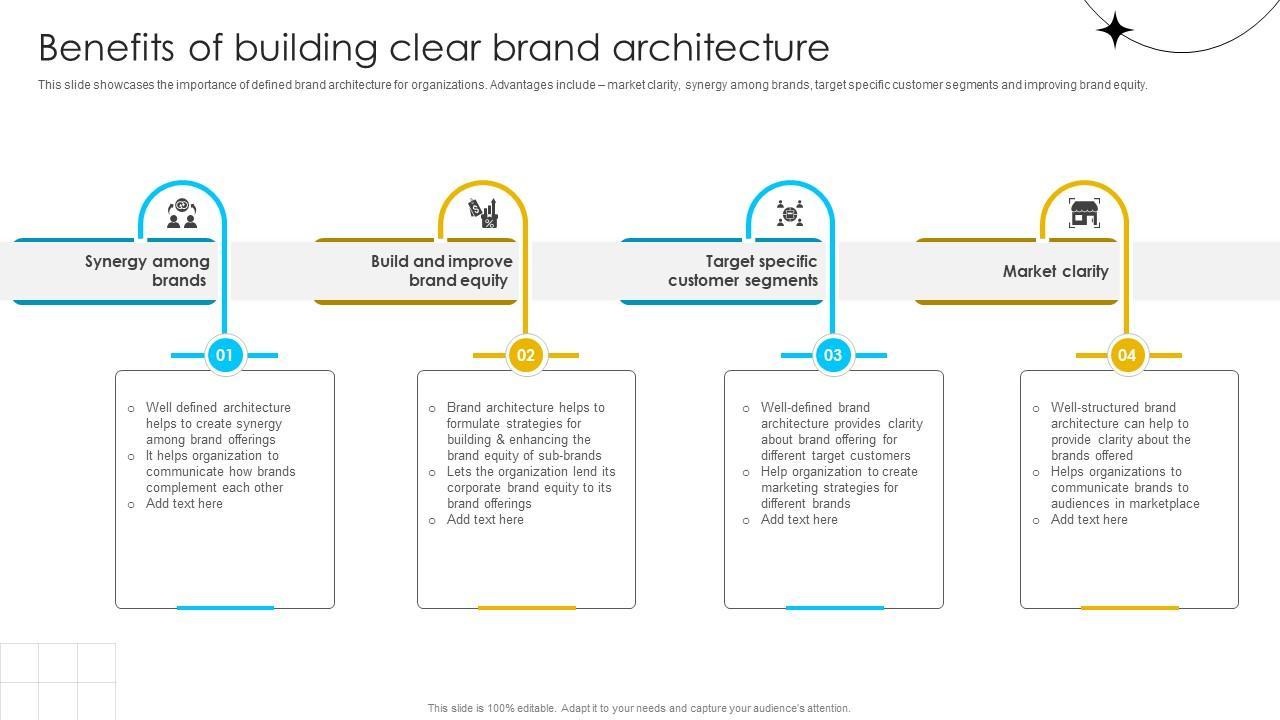 Benefits of building clear brand architecture

This slide showcases the importance of defined brand architecture for organizations. Advantages include – market clarity, synergy among brands, target specific customer segments and improving brand equity.

Synergy among brands

01

○ Well defined architecture helps to create synergy among brand offerings
○ It helps organization to communicate how brands complement each other
○ Add text here

Build and improve brand equity

02

○ Brand architecture helps to formulate strategies for building & enhancing the brand equity of sub-brands
○ Lets the organization lend its corporate brand equity to its brand offerings
○ Add text here

Target specific customer segments

03

○ Well-defined brand architecture provides clarity about brand offering for different target customers
○ Help organization to create marketing strategies for different brands
○ Add text here

Market clarity

04

○ Well-structured brand architecture can help to provide clarity about the brands offered
○ Helps organizations to communicate brands to audiences in marketplace
○ Add text here

This slide is 100% editable. Adapt it to your needs and capture your audience's attention.